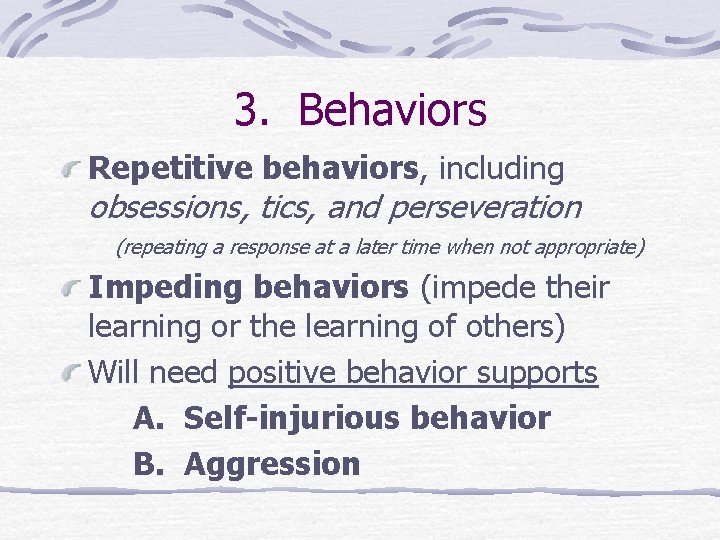 3. Behaviors

Repetitive behaviors, including obsessions, tics, and perseveration

(repeating a response at a later time when not appropriate)

Impeding behaviors (impede their learning or the learning of others)

Will need positive behavior supports

A. Self-injurious behavior

B. Aggression